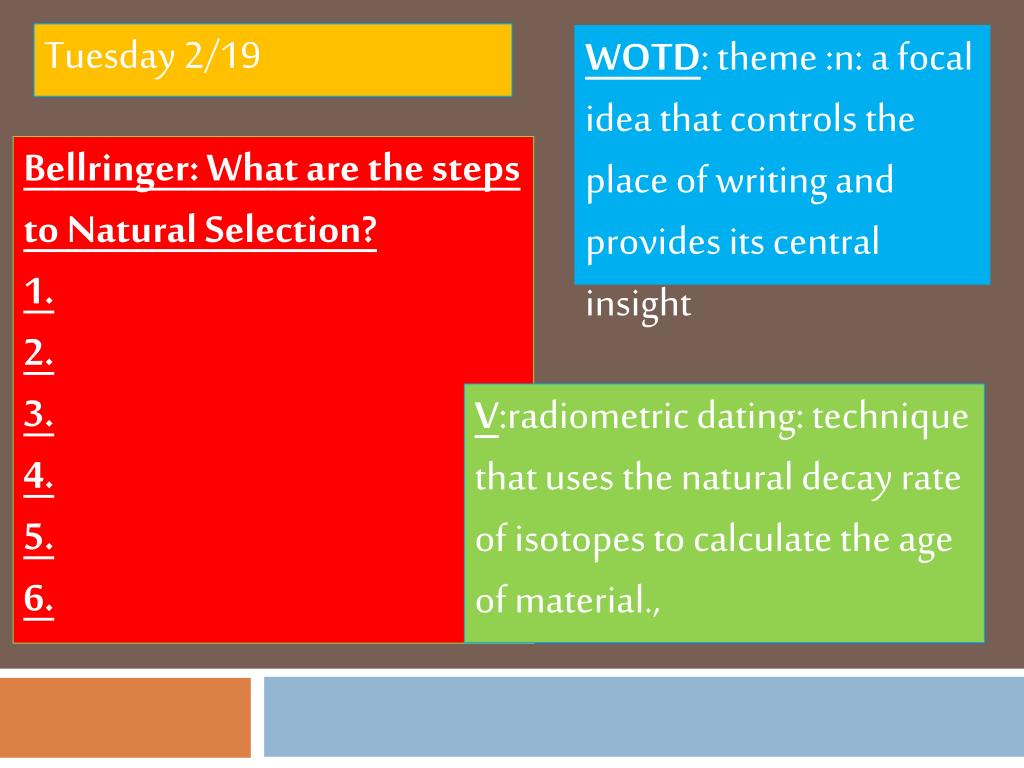 Tuesday 2/19

WOTD: theme :n: a focal idea that controls the place of writing and provides its central insight

Bellringer: What are the steps to Natural Selection?
1.
2.
3.
4.
5.
6.

V:radiometric dating: technique that uses the natural decay rate of isotopes to calculate the age of material.,